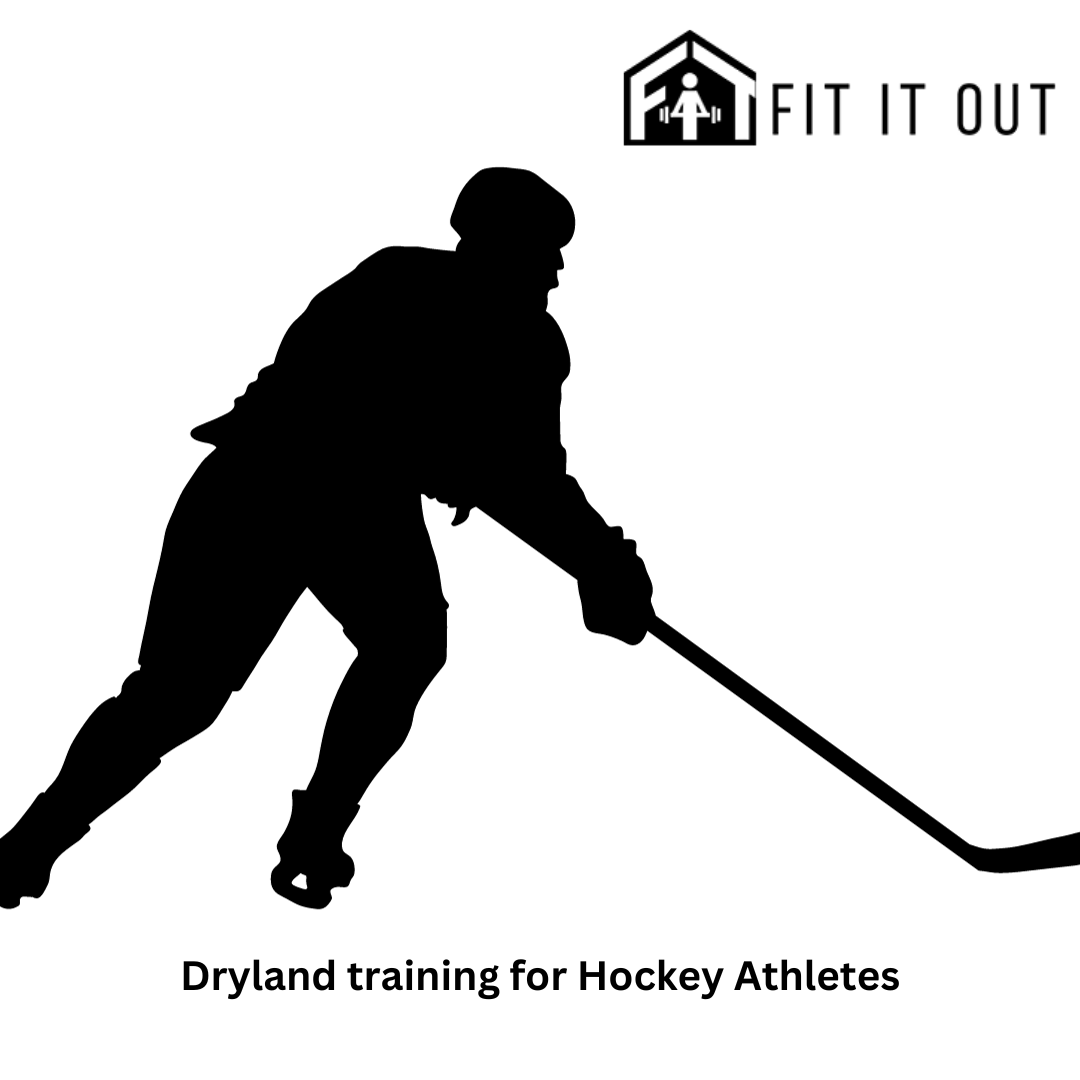 FIT IT OUT

Dryland training for Hockey Athletes